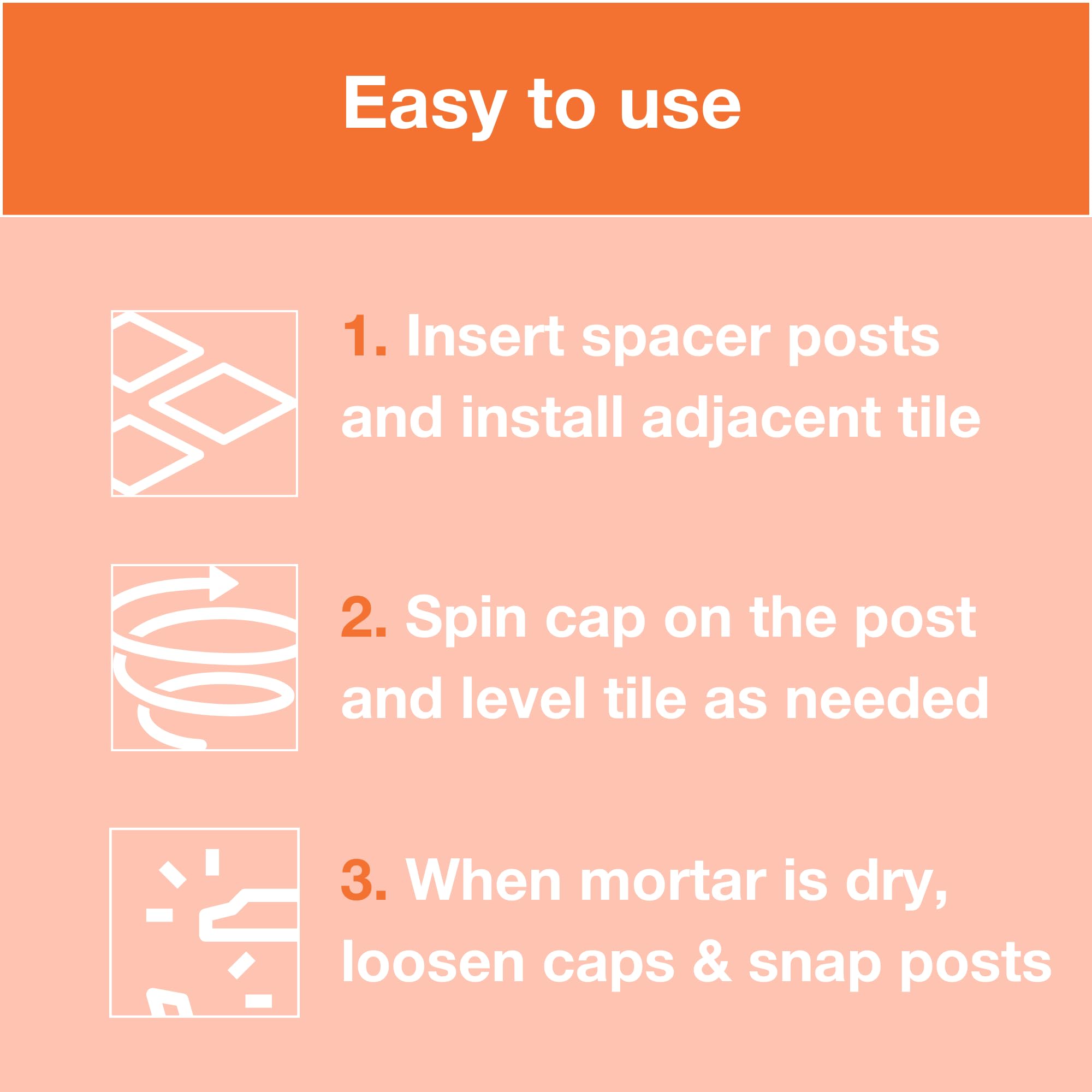 Easy to use

1. Insert spacer posts and install adjacent tile

2. Spin cap on the post and level tile as needed

3. When mortar is dry, loosen caps & snap posts